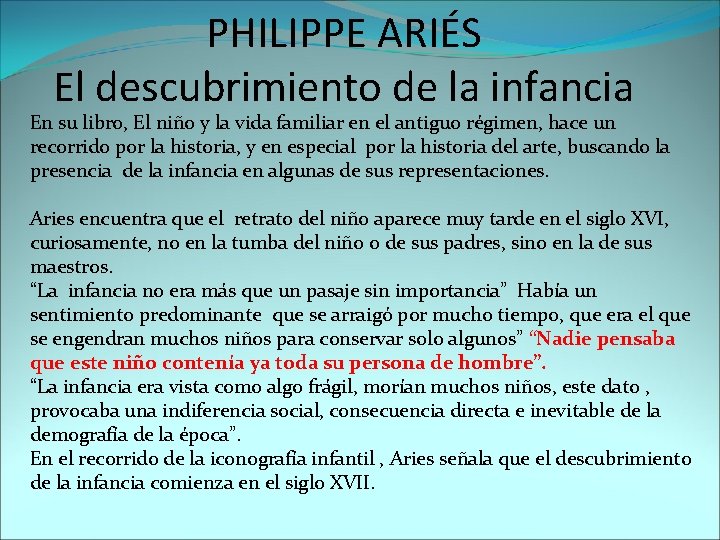 PHILIPPE ARIÉS
El descubrimiento de la infancia

En su libro, El niño y la vida familiar en el antiguo régimen, hace un recorrido por la historia, y en especial por la historia del arte, buscando la presencia de la infancia en algunas de sus representaciones.

Aries encuentra que el retrato del niño aparece muy tarde en el siglo XVI, curiosamente, no en la tumba del niño o de sus padres, sino en la de sus maestros.
“La infancia no era más que un pasaje sin importancia” Había un sentimiento predominante que se arraigó por mucho tiempo, que era el que se engendran muchos niños para conservar solo algunos” “Nadie pensaba que este niño contenía ya toda su persona de hombre”.
“La infancia era vista como algo frágil, morían muchos niños, este dato , provocaba una indiferencia social, consecuencia directa e inevitable de la demografía de la época”.
En el recorrido de la iconografía infantil , Aries señala que el descubrimiento de la infancia comienza en el siglo XVII.